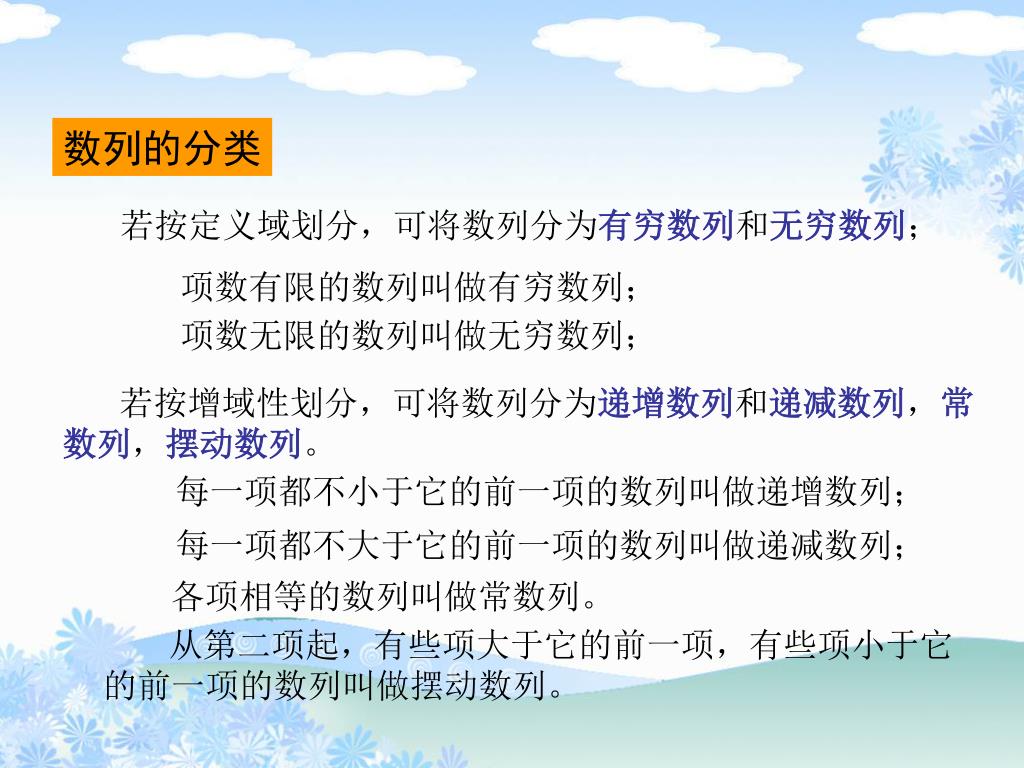 数列的分类

若按定义域划分，可将数列分为有穷数列和无穷数列；

项数有限的数列叫做有穷数列；
项数无限的数列叫做无穷数列；

若按增域性划分，可将数列分为递增数列和递减数列，常数列，摆动数列。

每一项都不小于它的前一项的数列叫做递增数列；
每一项都不大于它的前一项的数列叫做递减数列；
各项相等的数列叫做常数列。
从第二项起，有些项大于它的前一项，有些项小于它的前一项的数列叫做摆动数列。